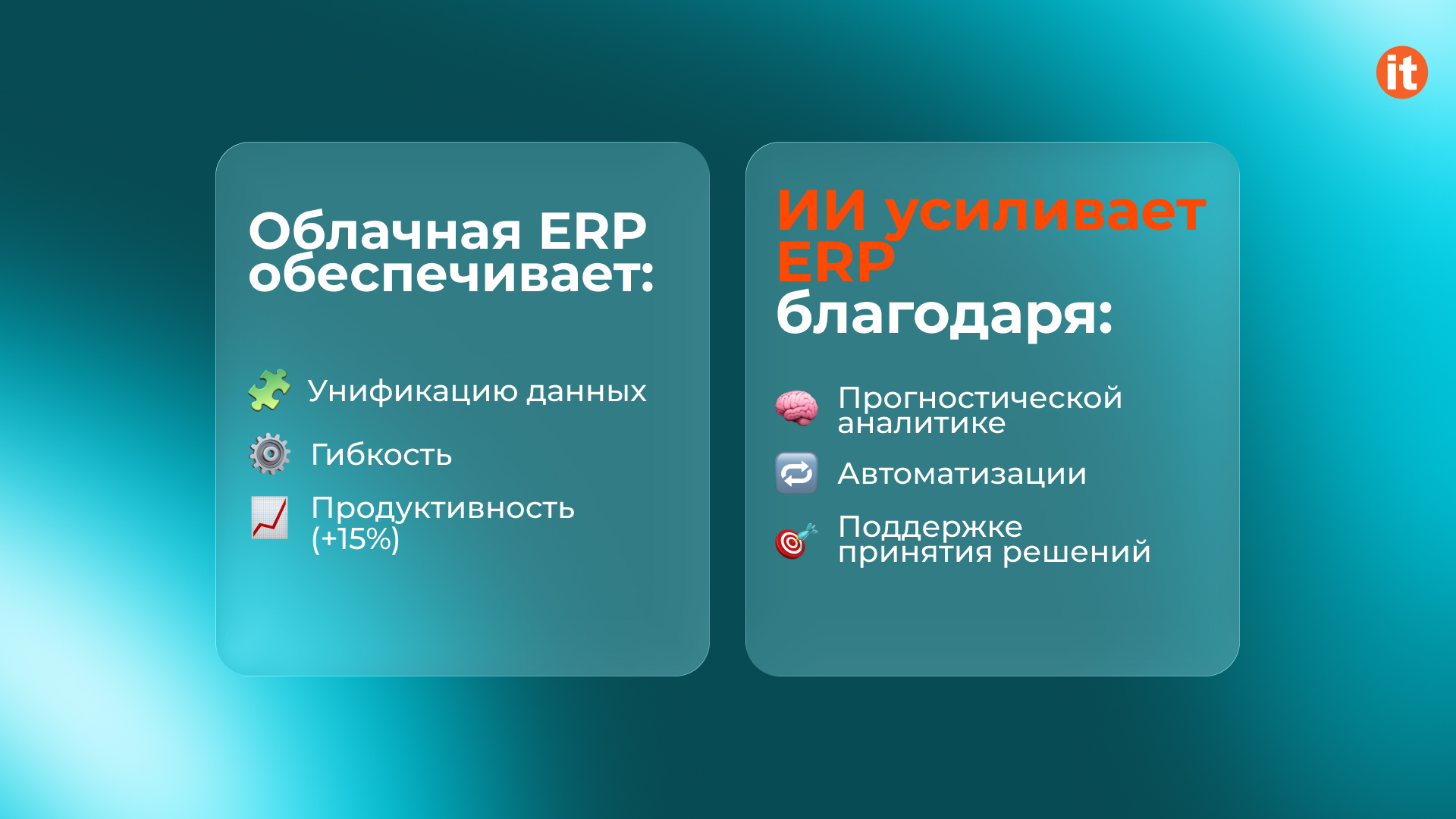 it

Облачная ERP обеспечивает:

Унификацию данных

Гибкость

Продуктивность (+15%)

ИИ усиливает ERP благодаря:

Прогностической аналитике

Автоматизации

Поддержке принятия решений